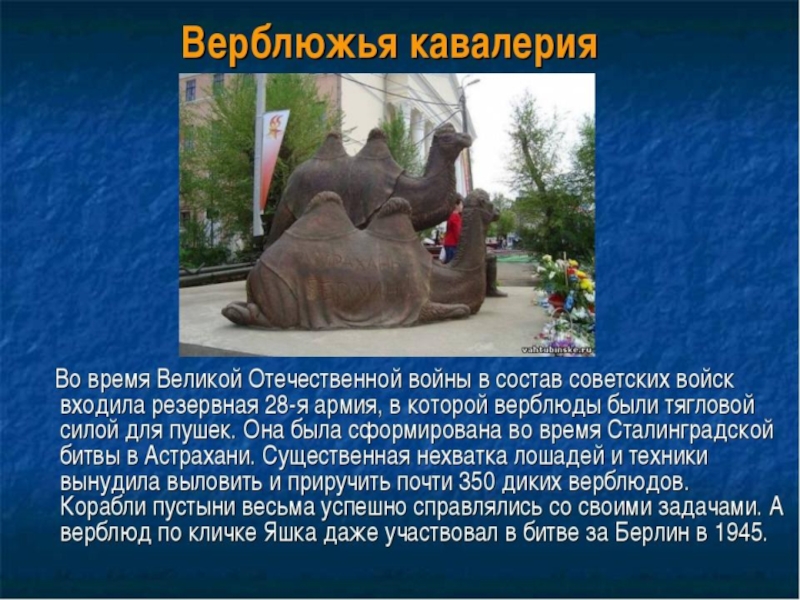 Верблюжья кавалерия

vahtubinske.ru

Во время Великой Отечественной войны в состав советских войск входила резервная 28-я армия, в которой верблюды были тягловой силой для пушек. Она была сформирована во время Сталинградской битвы в Астрахани. Существенная нехватка лошадей и техники вынудила выловить и приручить почти 350 диких верблюдов. Корабли пустыни весьма успешно справлялись со своими задачами. А верблюд по кличке Яшка даже участвовал в битве за Берлин в 1945.